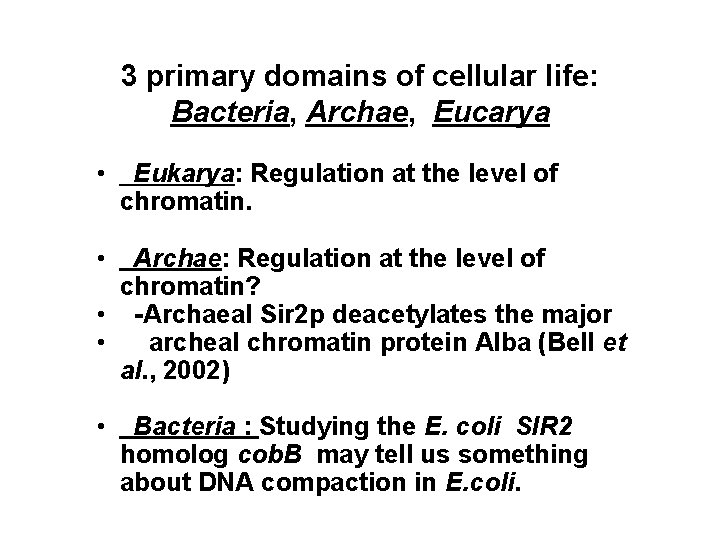 3 primary domains of cellular life: Bacteria, Archae, Eucarya

• Eukarya: Regulation at the level of chromatin.

• Archae: Regulation at the level of chromatin?
• -Archaeal Sir2p deacetylates the major
• archeal chromatin protein Alba (Bell et al., 2002)

• Bacteria : Studying the E. coli SIR2 homolog cobB may tell us something about DNA compaction in E.coli.